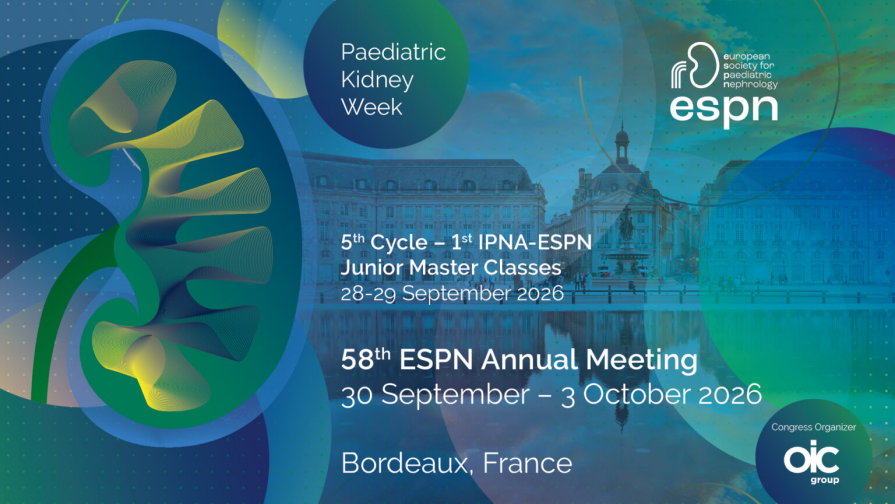 Paediatric
Kidney
Week

european
society for
paediatric
nephrology
espn

5th Cycle – 1st IPNA-ESPN
Junior Master Classes
28-29 September 2026

58th ESPN Annual Meeting
30 September – 3 October 2026

Bordeaux, France

Congress Organizer
oic
group